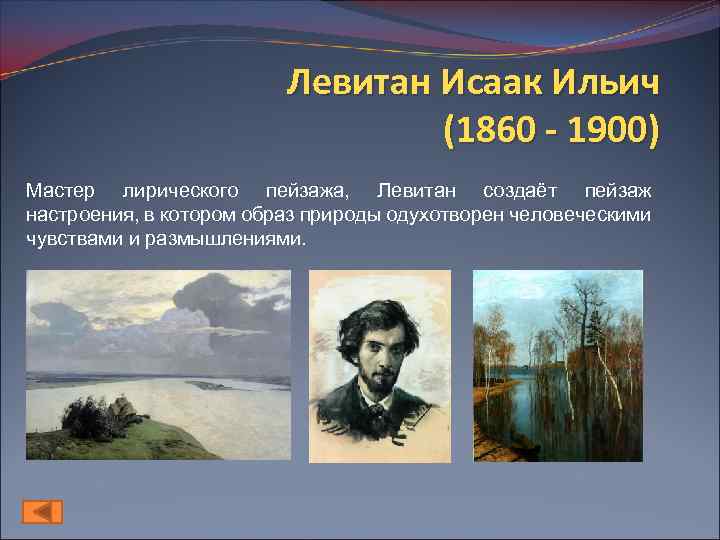 Левитан Исаак Ильич
(1860 - 1900)

Мастер лирического пейзажа, Левитан создаёт пейзаж настроения, в котором образ природы одухотворен человеческими чувствами и размышлениями.